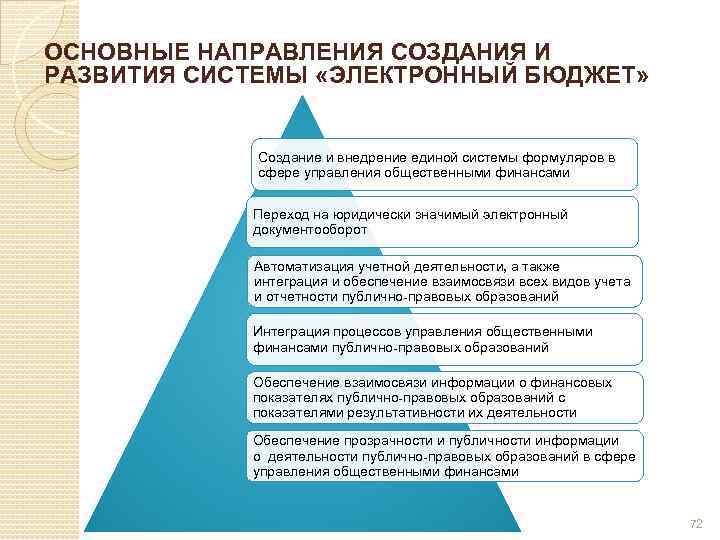 ОСНОВНЫЕ НАПРАВЛЕНИЯ СОЗДАНИЯ И РАЗВИТИЯ СИСТЕМЫ «ЭЛЕКТРОННЫЙ БЮДЖЕТ»

Создание и внедрение единой системы формуляров в сфере управления общественными финансами

Переход на юридически значимый электронный документооборот

Автоматизация учетной деятельности, а также интеграция и обеспечение взаимосвязи всех видов учета и отчетности публично-правовых образований

Интеграция процессов управления общественными финансами публично-правовых образований

Обеспечение взаимосвязи информации о финансовых показателях публично-правовых образований с показателями результативности их деятельности

Обеспечение прозрачности и публичности информации о деятельности публично-правовых образований в сфере управления общественными финансами

72